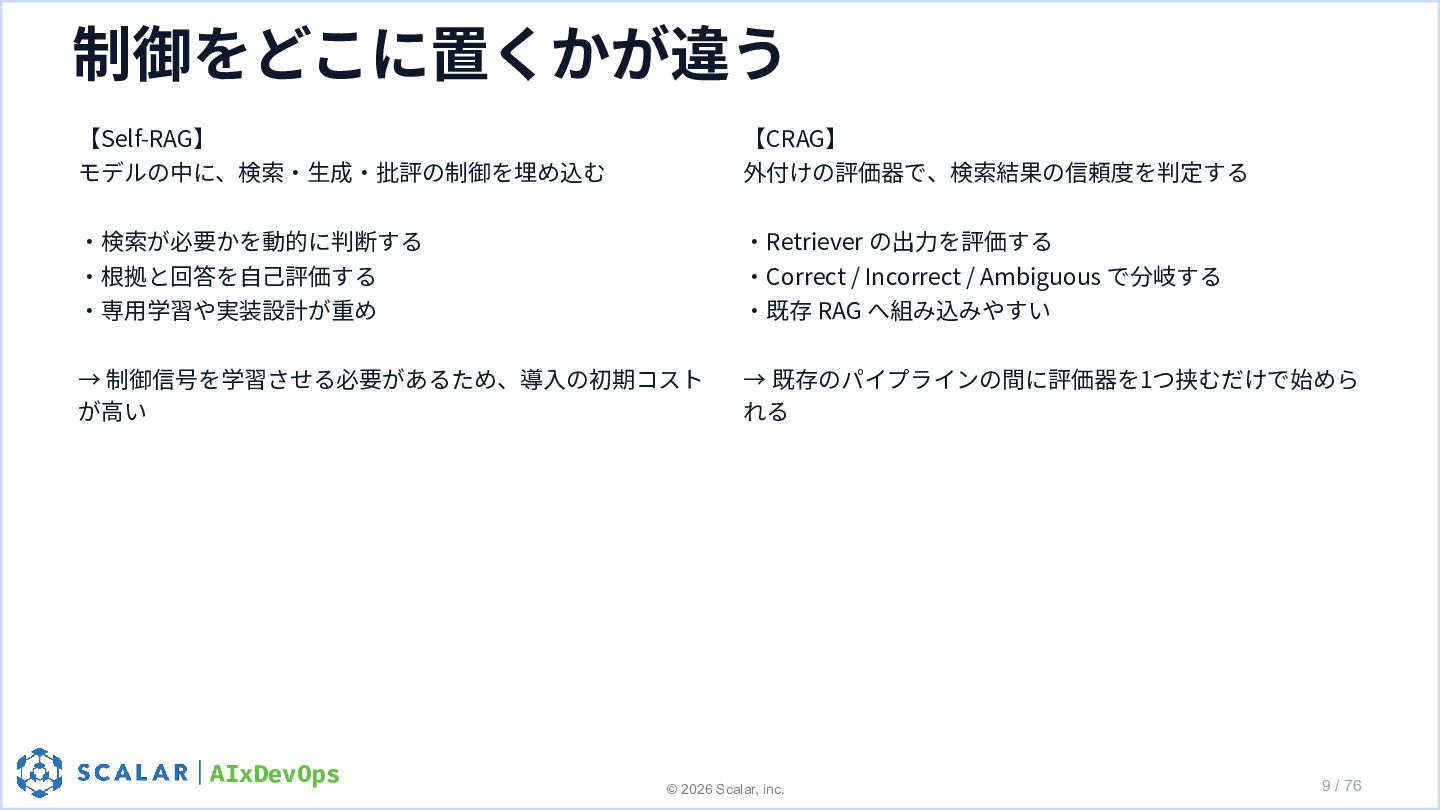 制御をどこに置くかが違う

【Self-RAG】
モデルの中に、検索・生成・批評の制御を埋め込む

・検索が必要かを動的に判断する
・根拠と回答を自己評価する
・専用学習や実装設計が重め

→ 制御信号を学習させる必要があるため、導入の初期コストが高い

【CRAG】
外付けの評価器で、検索結果の信頼度を判定する

・Retriever の出力を評価する
・Correct / Incorrect / Ambiguous で分岐する
・既存 RAG へ組み込みやすい

→ 既存のパイプラインの間に評価器を1つ挟むだけで始められる

SCALAR | AIxDevOps

© 2026 Scalar, inc.

9 / 76